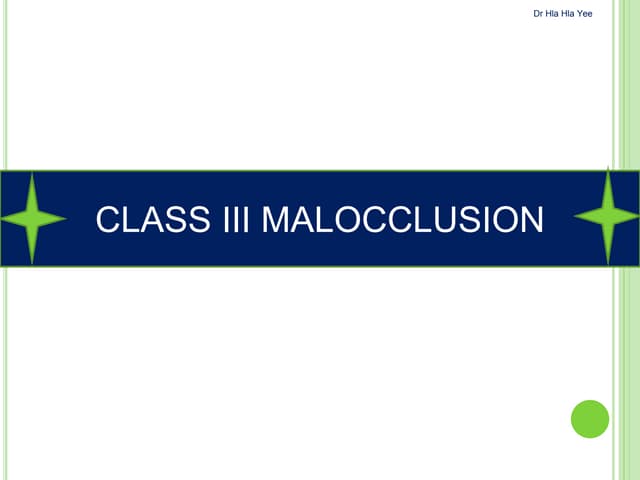 Dr Hla Hla Yee

CLASS III MALOCCLUSION